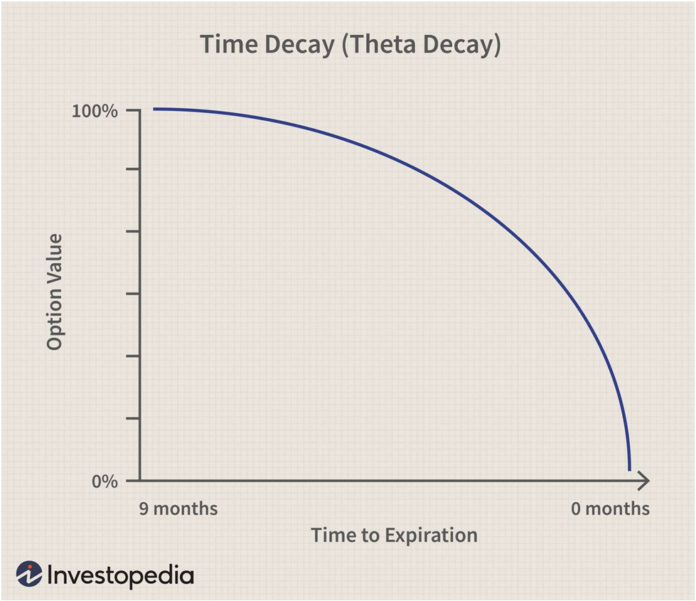 Time Decay (Theta Decay)

100%

Option Value

0%

9 months

0 months

Time to Expiration

Investopedia